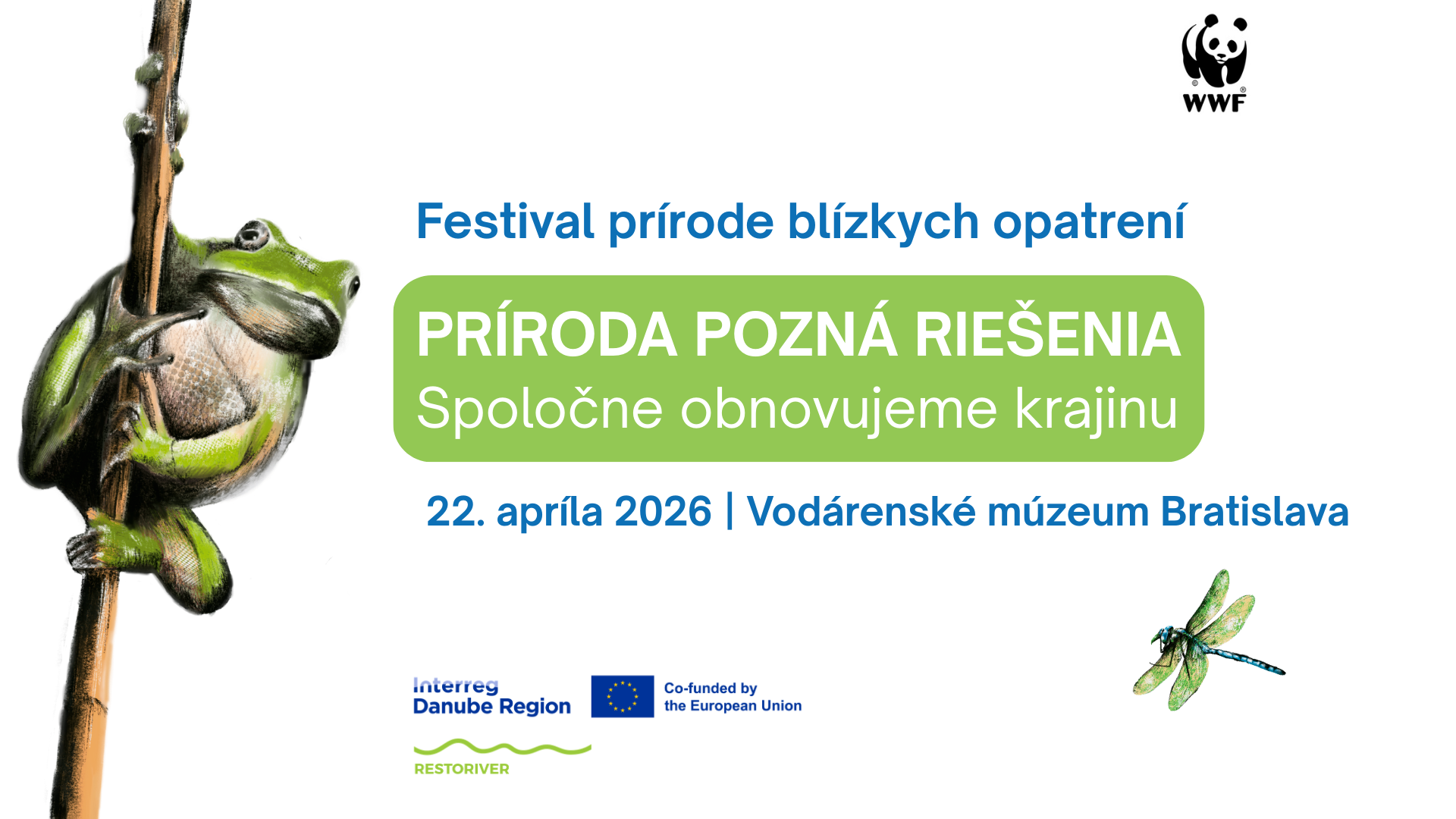 WWF

Festival prírode blízkych opatrení

PRÍRODA POZNÁ RIEŠENIA
Spoločne obnovujeme krajinu

22. apríla 2026 | Vodárenské múzeum Bratislava

Interreg
Danube Region

Co-funded by
the European Union

RESTORIVER